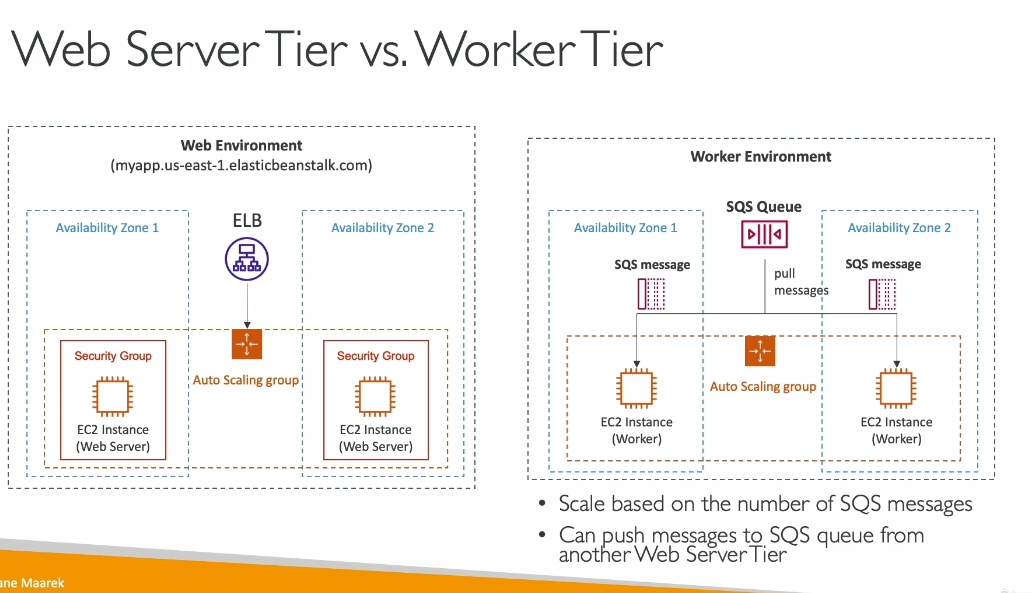 Web Server Tier vs. Worker Tier

Web Environment
(myapp.us-east-1.elasticbeanstalk.com)

Availability Zone 1

ELB

Availability Zone 2

Security Group

EC2 Instance
(Web Server)

Auto Scaling group

Security Group

EC2 Instance
(Web Server)

Worker Environment

Availability Zone 1

SQS Queue

Availability Zone 2

SQS message

pull messages

SQS message

EC2 Instance
(Worker)

Auto Scaling group

EC2 Instance
(Worker)

• Scale based on the number of SQS messages
• Can push messages to SQS queue from another Web Server Tier

ane Maarek